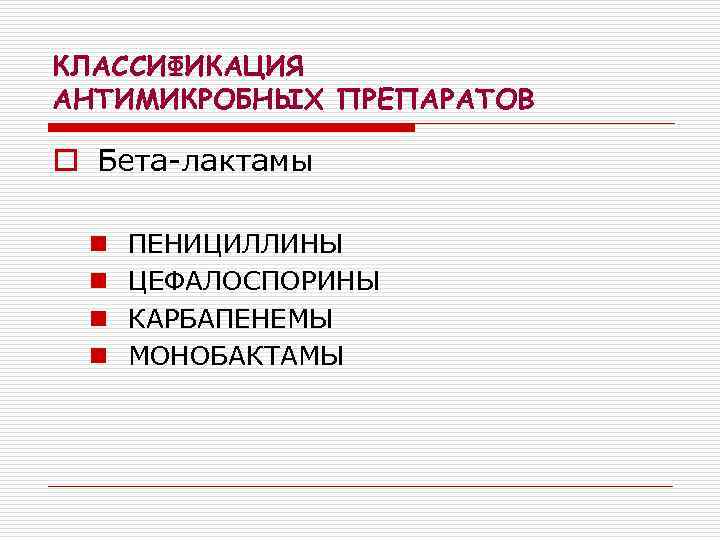 КЛАССИФИКАЦИЯ АНТИМИКРОБНЫХ ПРЕПАРАТОВ

Бета-лактамы

ПЕНИЦИЛЛИНЫ
ЦЕФАЛОСПОРИНЫ
КАРБАПЕНЕМЫ
МОНОБАКТАМЫ